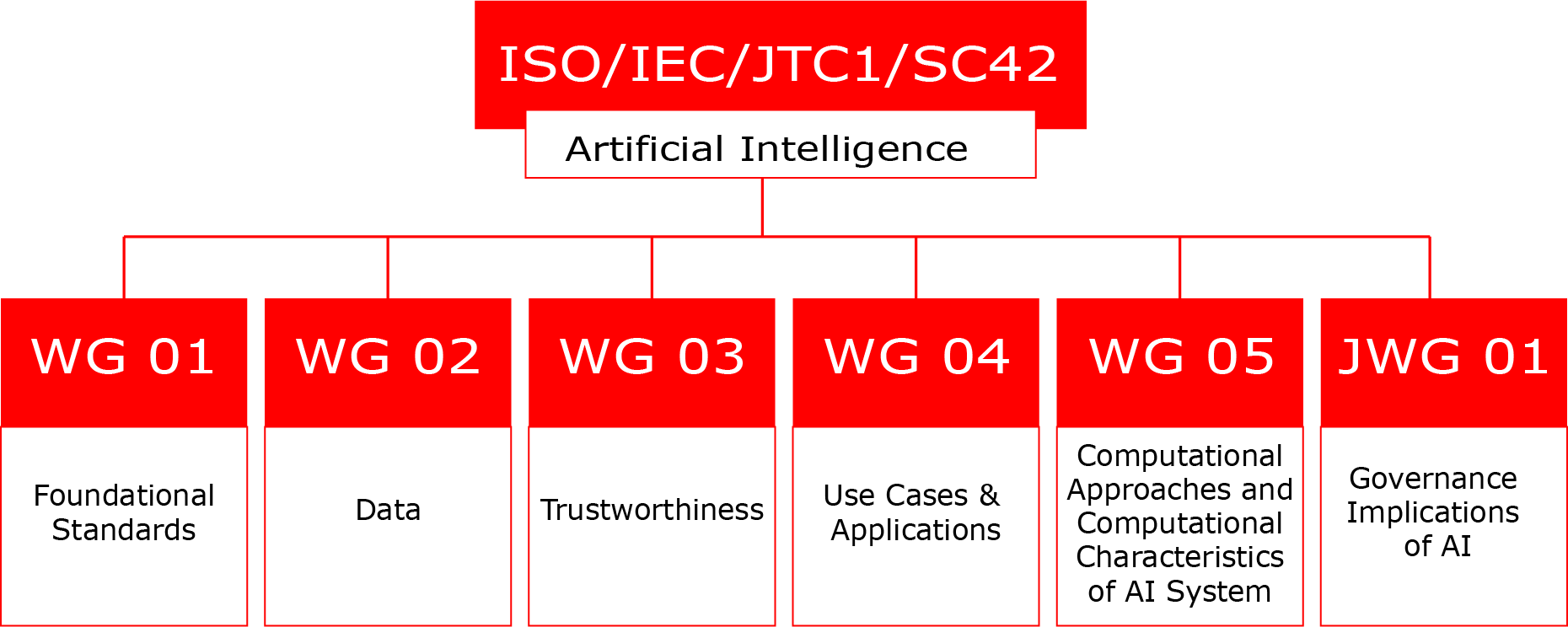 ISO/IEC/JTC1/SC42

Artificial Intelligence

WG 01

Foundational Standards

WG 02

Data

WG 03

Trustworthiness

WG 04

Use Cases & Applications

WG 05

Computational Approaches and Computational Characteristics of AI System

JWG 01

Governance Implications of AI